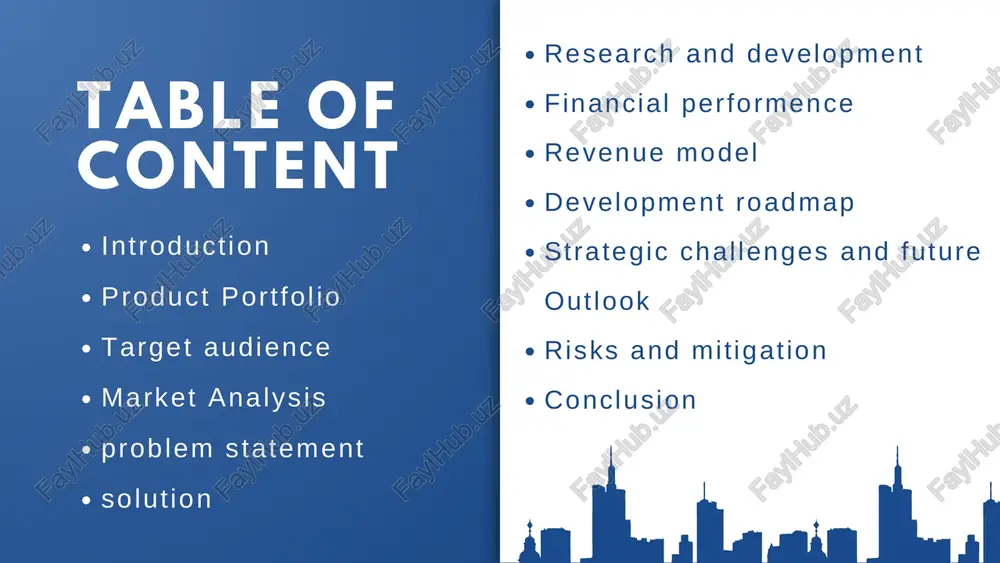 TABLE OF CONTENT

- Introduction
- Product Portfolio
- Target audience
- Market Analysis
- problem statement
- solution

- Research and development
- Financial performence
- Revenue model
- Development roadmap
- Strategic challenges and future Outlook
- Risks and mitigation
- Conclusion

FaylHub.uz